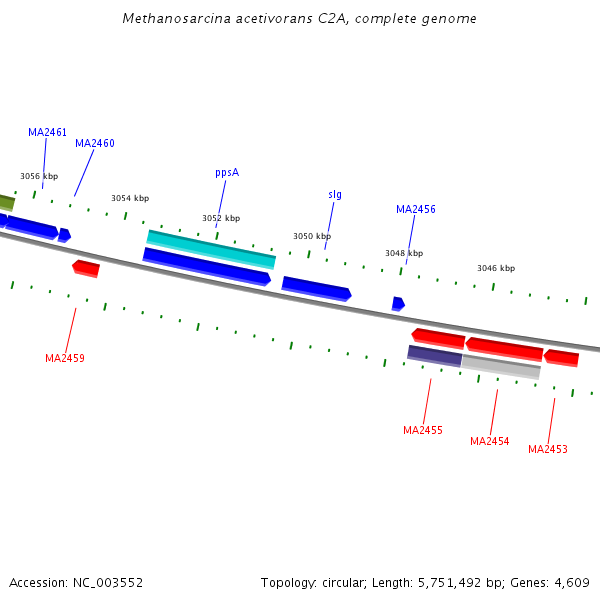 Methanosarcina acetivorans C2A, complete genome

MA2461
MA2460
3056 kbp
3054 kbp
ppsA
3052 kbp
slg
3050 kbp
MA2456
3048 kbp
3046 kbp
MA2459
MA2455
MA2454
MA2453

Accession: NC_003552
Topology: circular; Length: 5,751,492 bp; Genes: 4,609